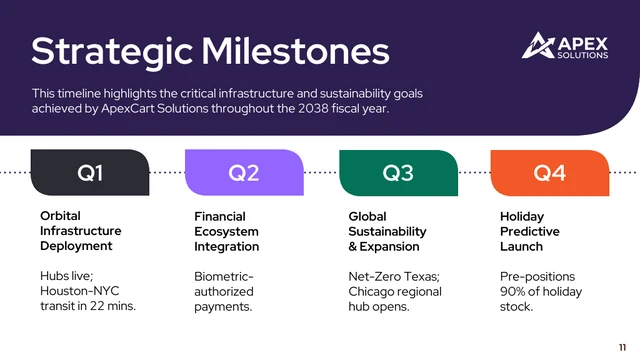 Strategic Milestones

APEX SOLUTIONS

This timeline highlights the critical infrastructure and sustainability goals achieved by ApexCart Solutions throughout the 2038 fiscal year.

Q1

Orbital Infrastructure Deployment

Hubs live; Houston-NYC transit in 22 mins.

Q2

Financial Ecosystem Integration

Biometric-authorized payments.

Q3

Global Sustainability & Expansion

Net-Zero Texas; Chicago regional hub opens.

Q4

Holiday Predictive Launch

Pre-positions 90% of holiday stock.

11